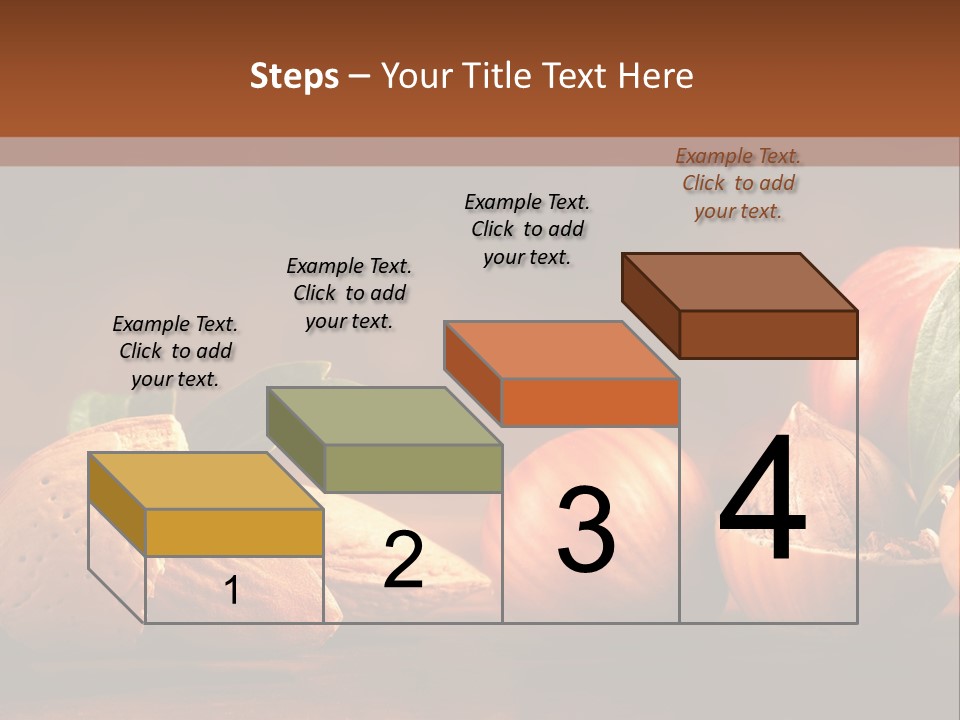 Steps – Your Title Text Here

Example Text. Click to add your text.

Example Text. Click to add your text.

Example Text. Click to add your text.

Example Text. Click to add your text.

1

2

3

4